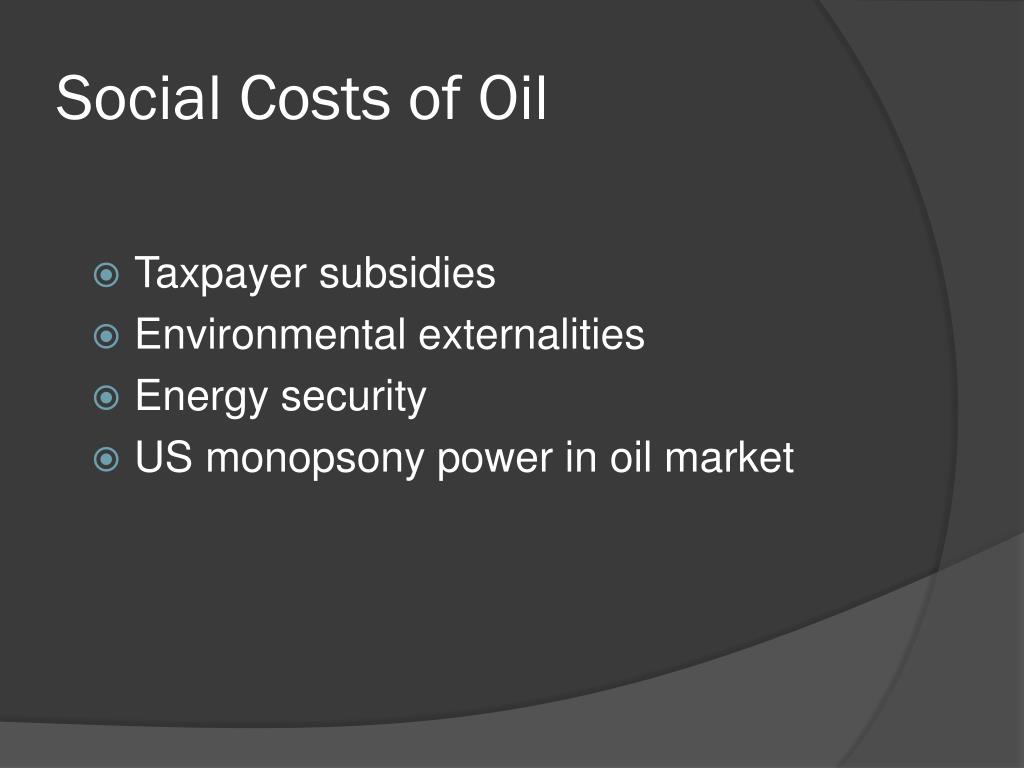 Social Costs of Oil

Taxpayer subsidies
Environmental externalities
Energy security
US monopsony power in oil market